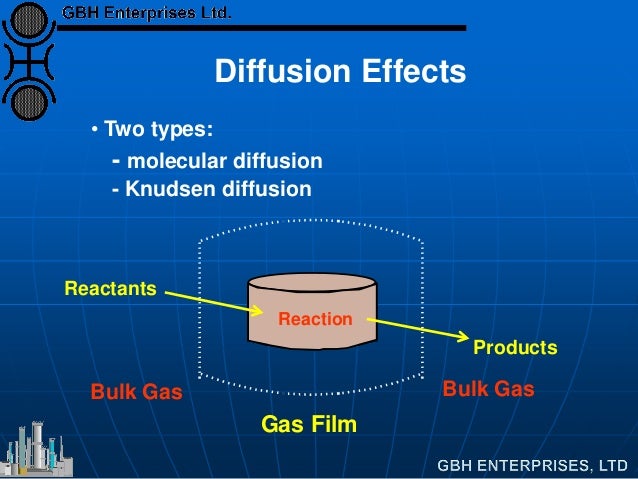 GBH Enterprises Ltd.

Diffusion Effects

• Two types:
- molecular diffusion
- Knudsen diffusion

Reactants

Reaction

Products

Bulk Gas

Bulk Gas

Gas Film

GBH ENTERPRISES, LTD